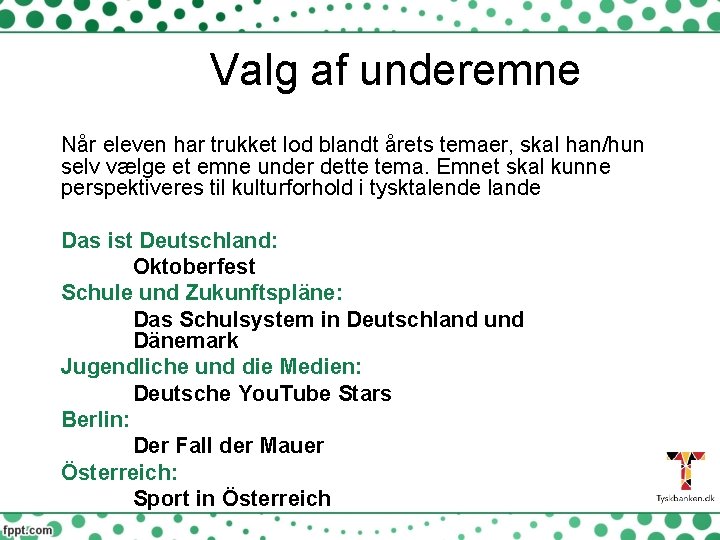 Valg af underemne

Når eleven har trukket lod blandt årets temaer, skal han/hun selv vælge et emne under dette tema. Emnet skal kunne perspektiveres til kulturforhold i tysktalende lande

Das ist Deutschland:
Oktoberfest
Schule und Zukunftspläne:
Das Schulsystem in Deutschland und Dänemark
Jugendliche und die Medien:
Deutsche YouTube Stars
Berlin:
Der Fall der Mauer
Österreich:
Sport in Österreich

Tyskbanken.dk

fppt.com